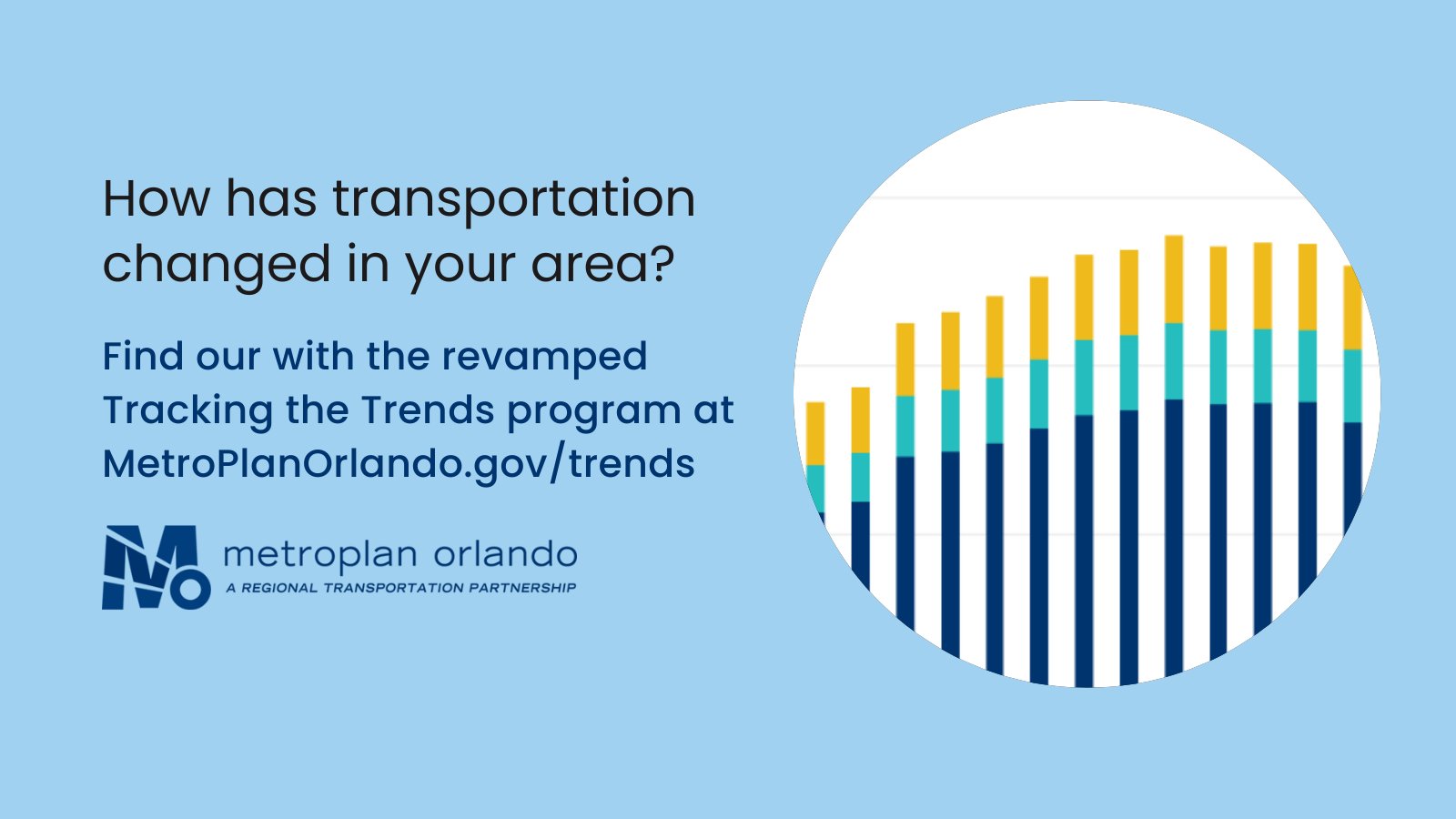 How has transportation changed in your area?

Find our with the revamped Tracking the Trends program at MetroPlanOrlando.gov/trends

MO metroplan orlando
A REGIONAL TRANSPORTATION PARTNERSHIP